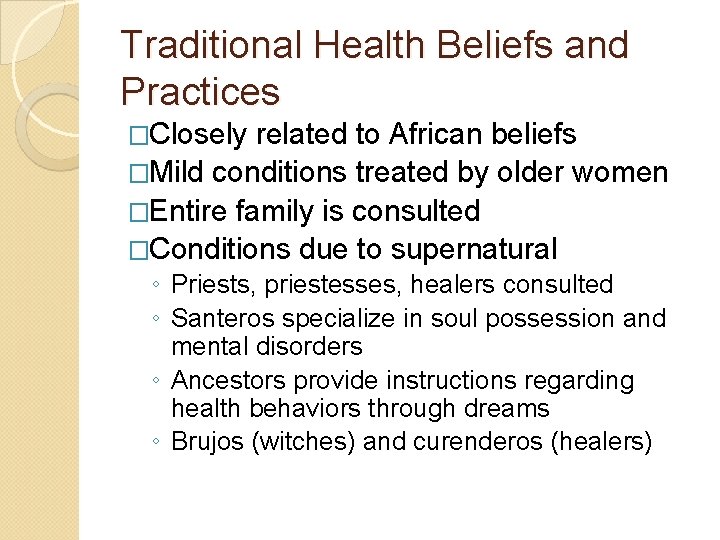 Traditional Health Beliefs and Practices

□Closely related to African beliefs
□Mild conditions treated by older women
□Entire family is consulted
□Conditions due to supernatural
◦ Priests, priestesses, healers consulted
◦ Santeros specialize in soul possession and mental disorders
◦ Ancestors provide instructions regarding health behaviors through dreams
◦ Brujos (witches) and curenderos (healers)